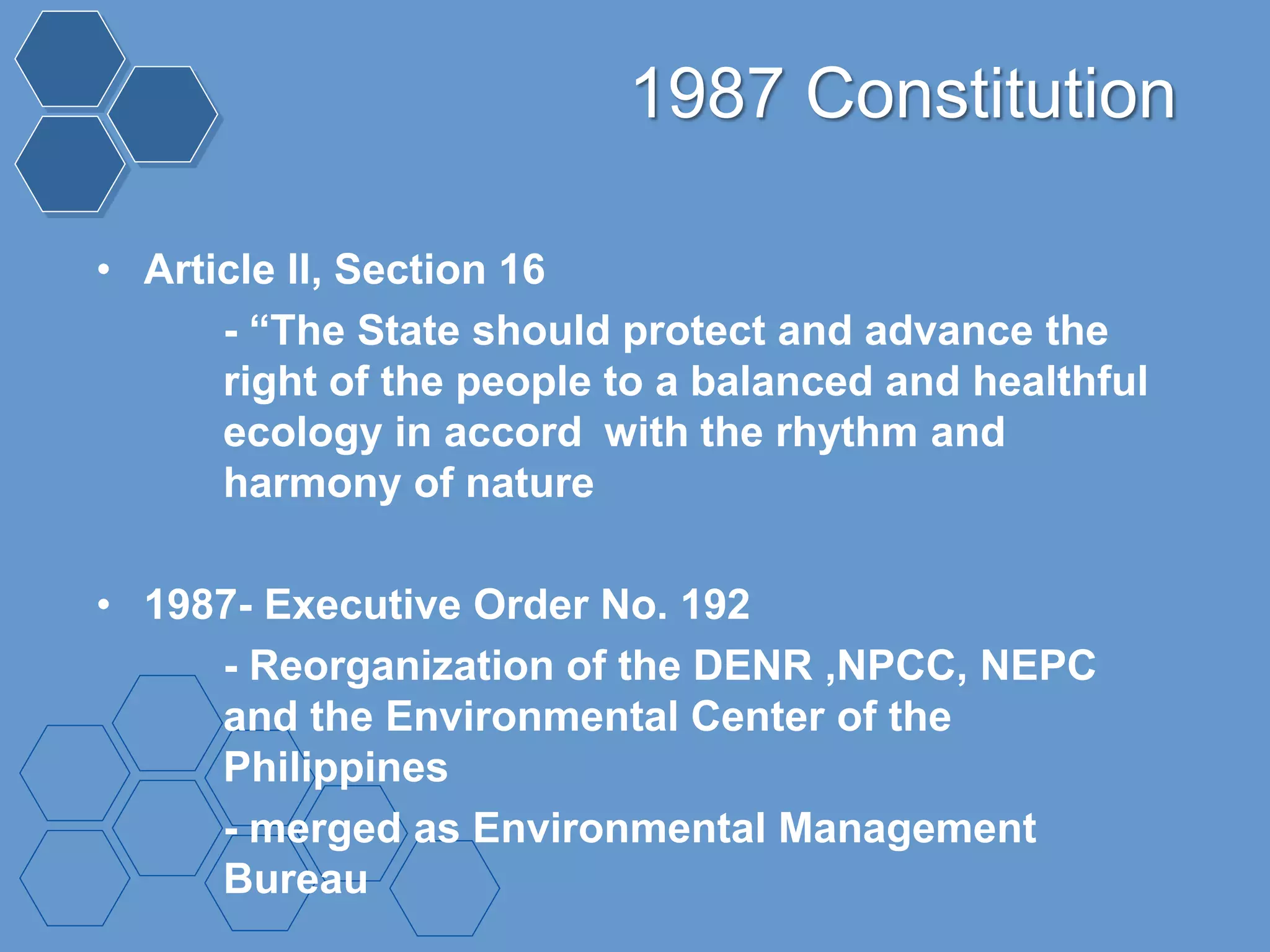 1987 Constitution

• Article II, Section 16

- “The State should protect and advance the right of the people to a balanced and healthful ecology in accord  with the rhythm and harmony of nature

• 1987- Executive Order No. 192

- Reorganization of the DENR ,NPCC, NEPC and the Environmental Center of the Philippines

- merged as Environmental Management Bureau